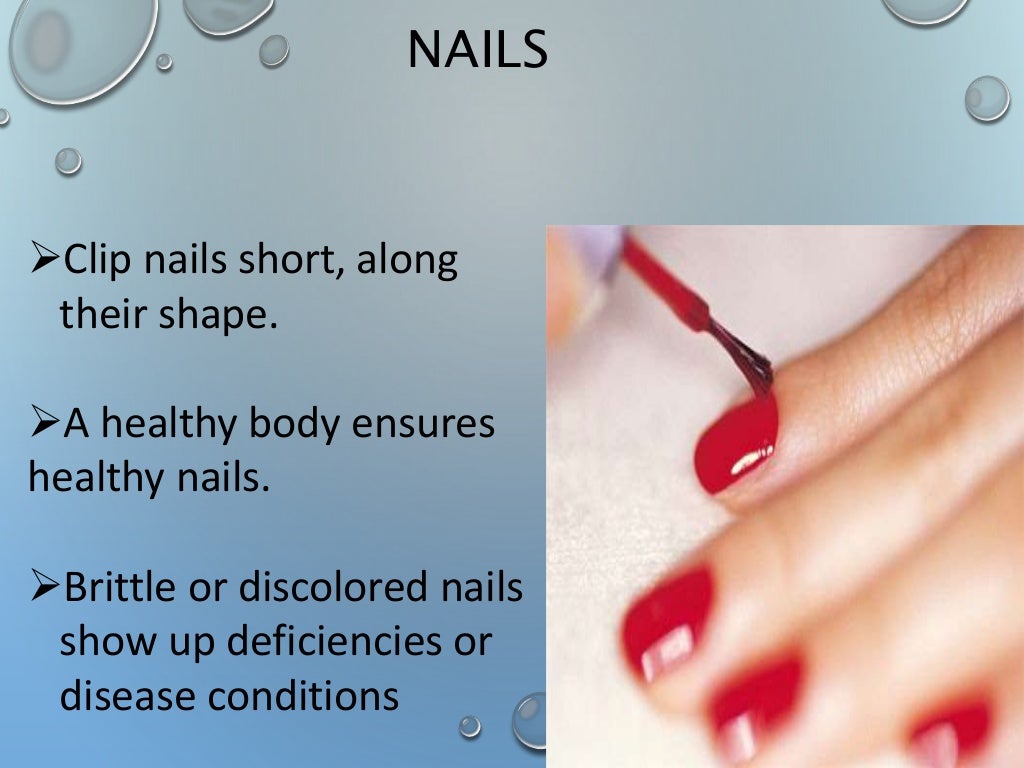 NAILS

➢Clip nails short, along their shape.

➢A healthy body ensures healthy nails.

➢Brittle or discolored nails show up deficiencies or disease conditions